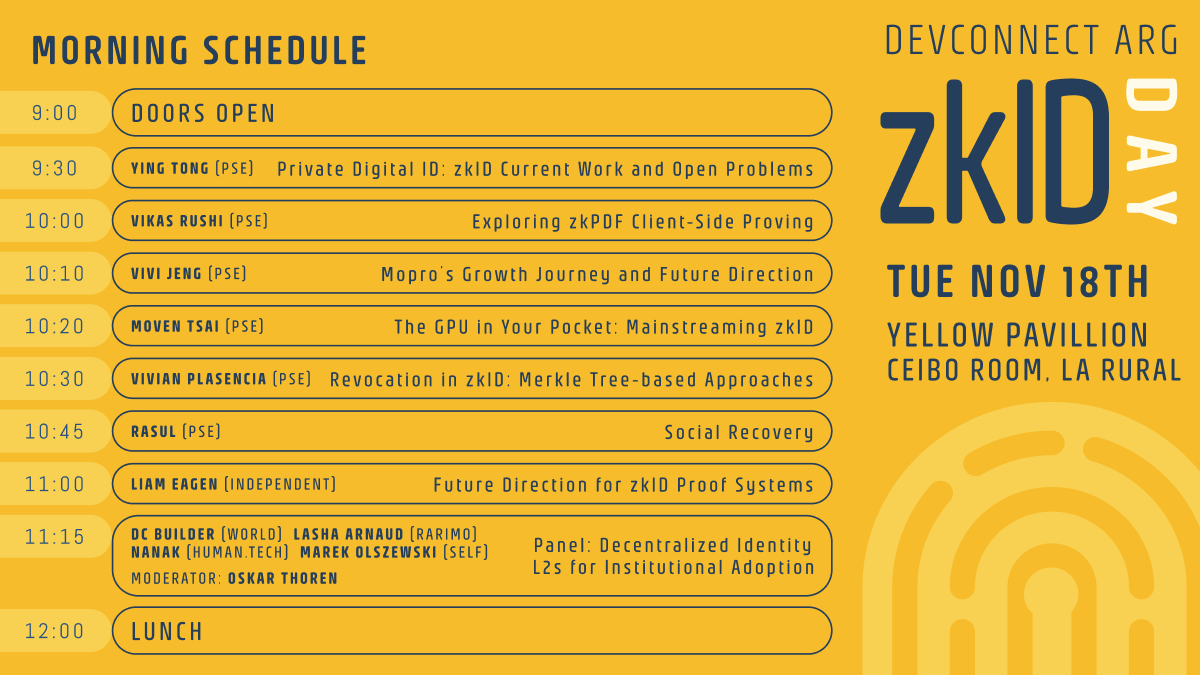 MORNING SCHEDULE

9:00 DOORS OPEN

9:30 YING TONG (PSE) Private Digital ID: zkID Current Work and Open Problems

10:00 VIKAS RUSHI (PSE) Exploring zkPDF Client-Side Proving

10:10 VIVI JENG (PSE) Mopro's Growth Journey and Future Direction

10:20 MOVEN TSAI (PSE) The GPU in Your Pocket: Mainstreaming zkID

10:30 VIVIAN PLASENCIA (PSE) Revocation in zkID: Merkle Tree-based Approaches

10:45 RASUL (PSE) Social Recovery

11:00 LIAM EAGEN (INDEPENDENT) Future Direction for zkID Proof Systems

11:15 DC BUILDER (WORLD) LASHA ARNAUD (RARIMO) NANAK (HUMAN.TECH) MAREK OLSZEWSKI (SELF) MODERATOR: OSKAR THOREN Panel: Decentralized Identity L2s for Institutional Adoption

12:00 LUNCH

DEVCONNECT ARG

zkID DAY

TUE NOV 18TH

YELLOW PAVILLION
CEIBO ROOM, LA RURAL